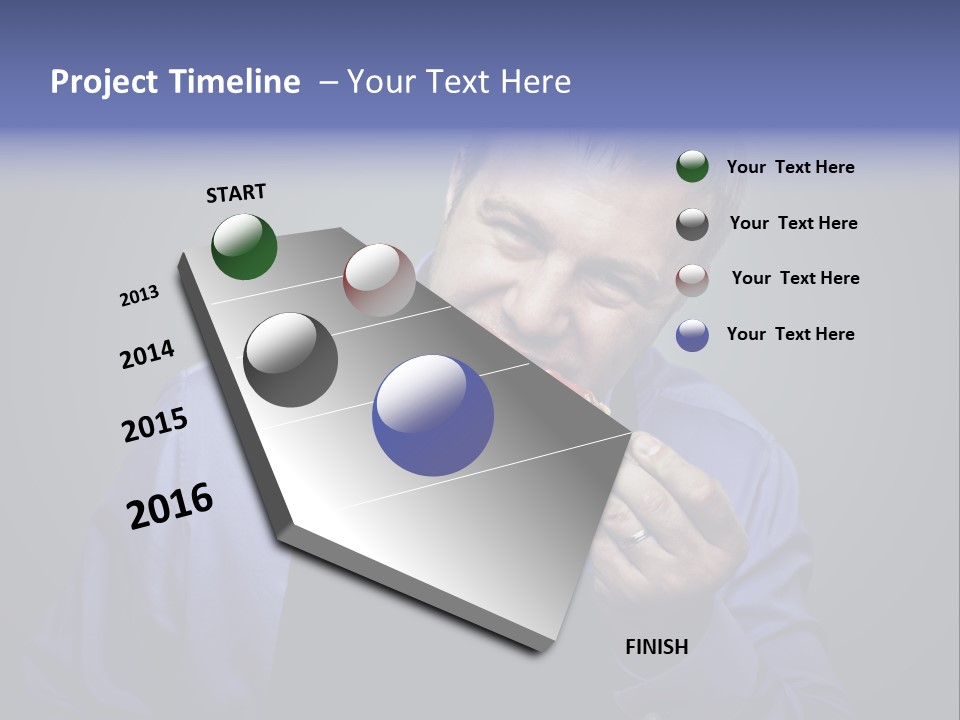 Project Timeline – Your Text Here

START

2013

2014

2015

2016

FINISH

Your Text Here

Your Text Here

Your Text Here

Your Text Here